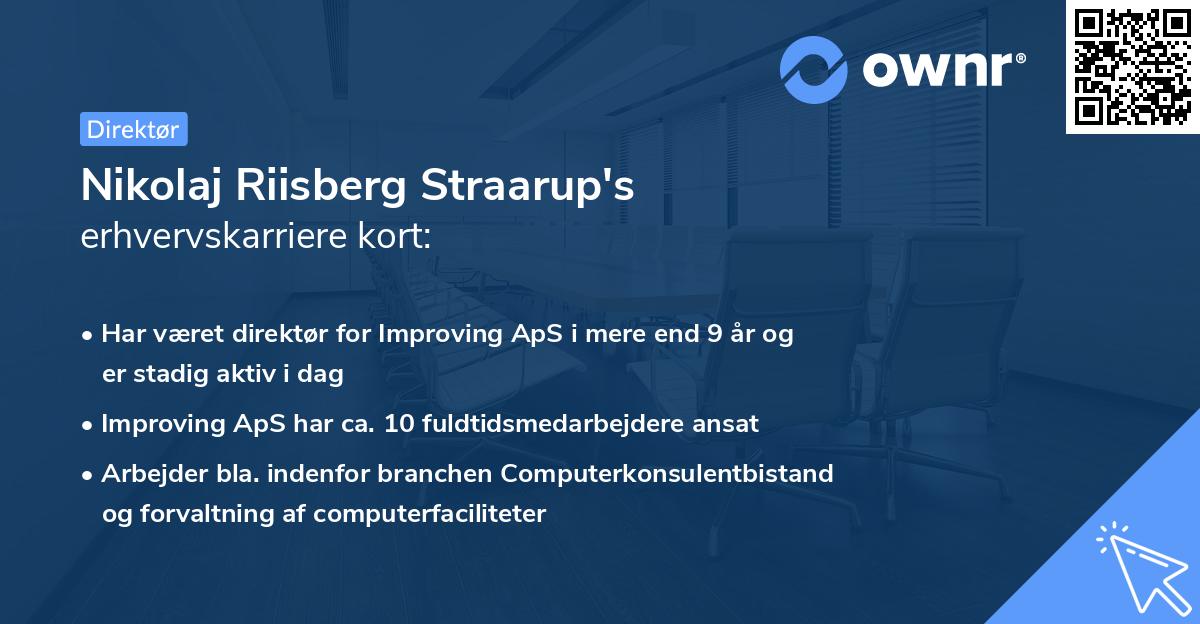 ownr®

Direktør

Nikolaj Riisberg Straarup's
erhvervskarriere kort:

• Har været direktør for Improving ApS i mere end 9 år og er stadig aktiv i dag
• Improving ApS har ca. 10 fuldtidsmedarbejdere ansat
• Arbejder bla. indenfor branchen Computerkonsulentbistand og forvaltning af computerfaciliteter